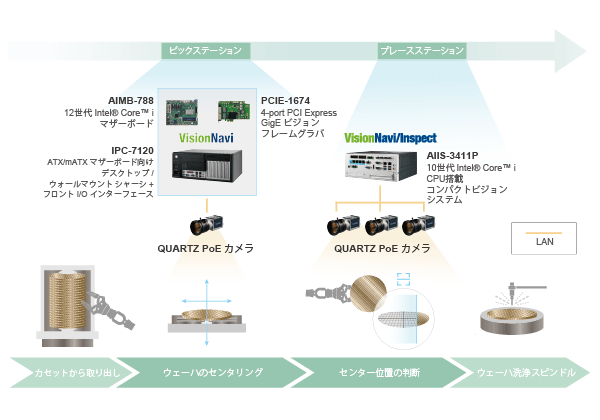 ピックステーション

プレースステーション

AIMB-788
12世代 Intel® Core™ i
マザーボード

PCIE-1674
4-port PCI Express
GigE ビジョン
フレームグラバ

VisionNavi

IPC-7120
ATX/mATX マザーボード向け
デスクトップ /
ウォールマウント シャーシ +
フロント I/O インターフェース

VisionNavi/Inspect

AIIS-3411P
10世代 Intel® Core™ i
CPU搭載
コンパクトビジョン
システム

QUARTZ PoE カメラ

QUARTZ PoE カメラ

LAN

カセットから取り出し

ウェーハのセンタリング

センター位置の判断

ウェーハ洗浄スピンドル